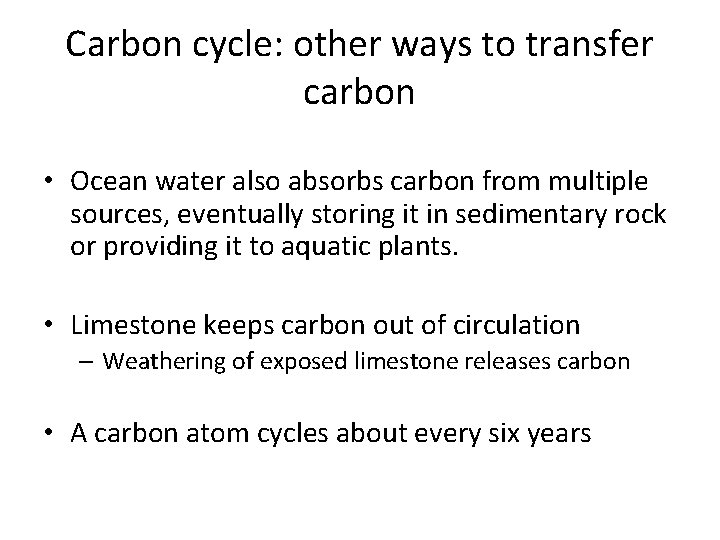 Carbon cycle: other ways to transfer carbon

• Ocean water also absorbs carbon from multiple sources, eventually storing it in sedimentary rock or providing it to aquatic plants.

• Limestone keeps carbon out of circulation
– Weathering of exposed limestone releases carbon

• A carbon atom cycles about every six years